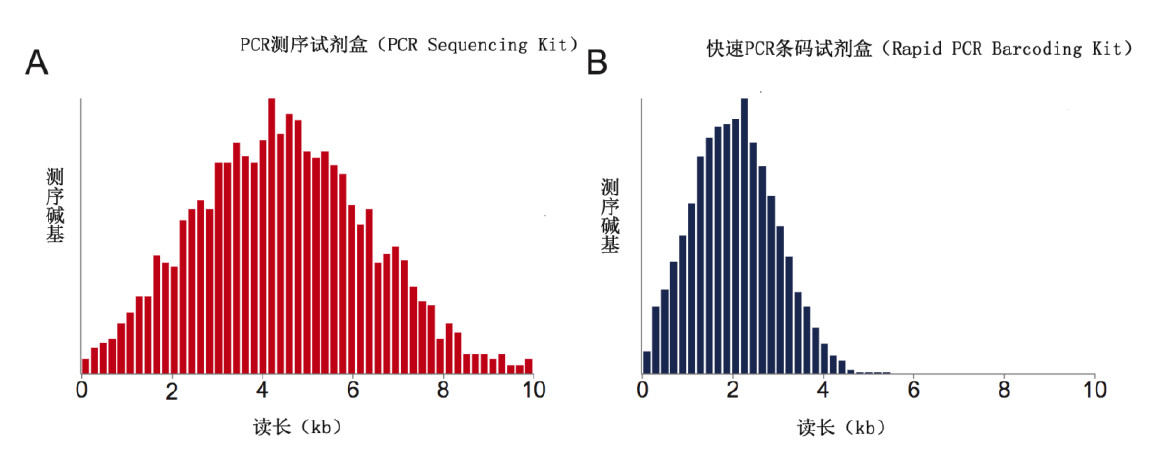 A

PCR测序试剂盒（PCR Sequencing Kit）

测序碱基

0 2 4 6 8 10

读长（kb）

B

快速PCR条码试剂盒（Rapid PCR Barcoding Kit）

测序碱基

0 2 4 6 8 10

读长（kb）